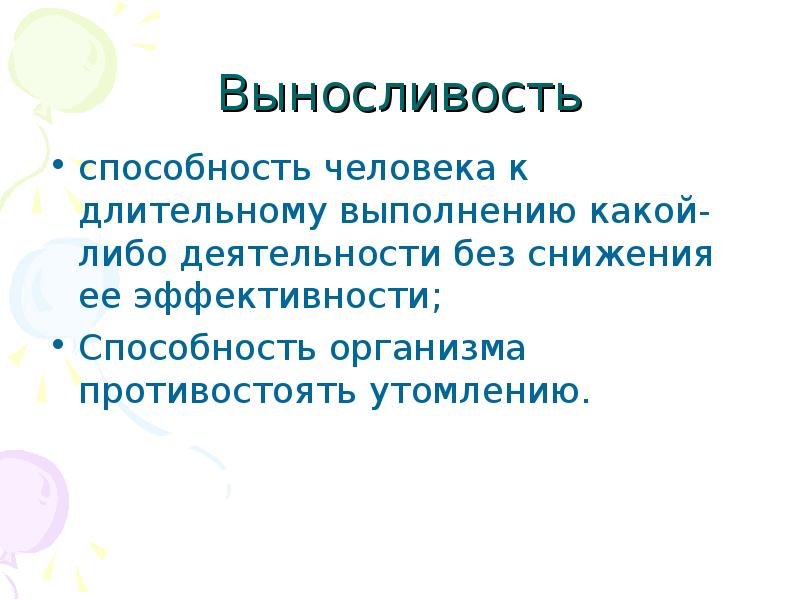 Выносливость

• способность человека к длительному выполнению какой-либо деятельности без снижения ее эффективности;

• Способность организма противостоять утомлению.